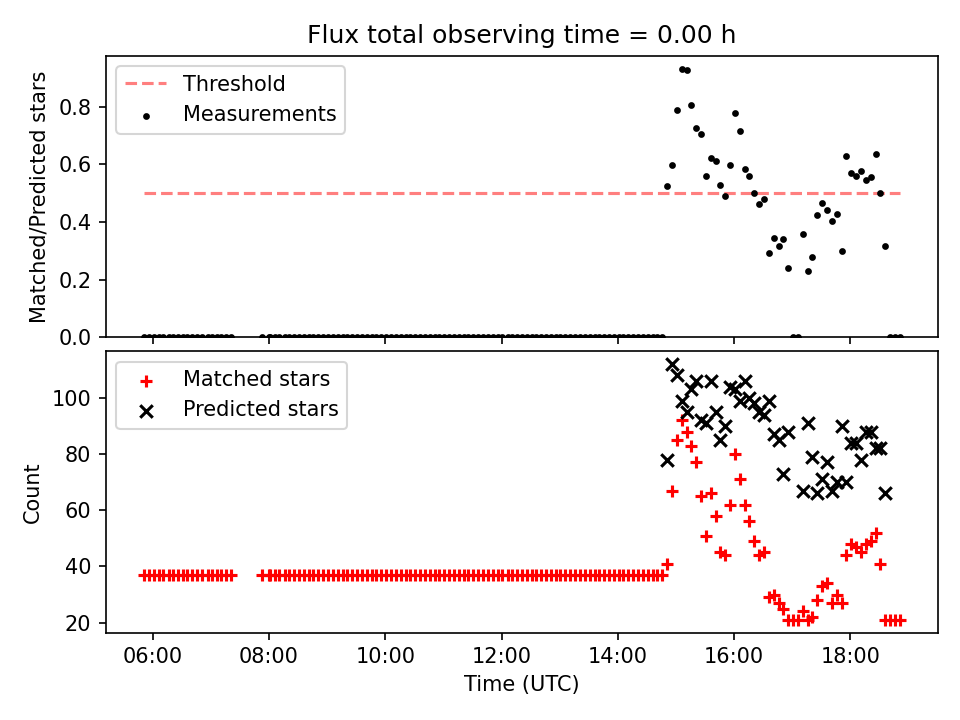 Flux total observing time = 0.00 h

Threshold
Measurements

Matched/Predicted stars

0.8
0.6
0.4
0.2
0.0

Matched stars
Predicted stars

Count

100
80
60
40
20

06:00
08:00
10:00
12:00
14:00
16:00
18:00

Time (UTC)